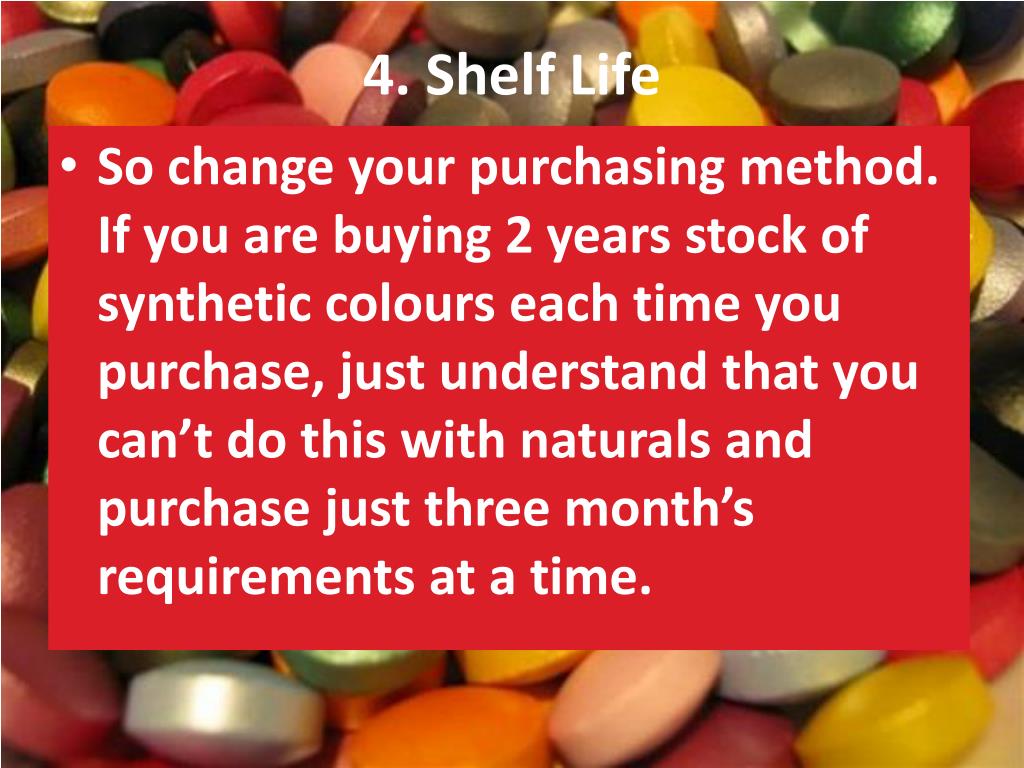 4. Shelf Life

• So change your purchasing method. If you are buying 2 years stock of synthetic colours each time you purchase, just understand that you can’t do this with naturals and purchase just three month’s requirements at a time.